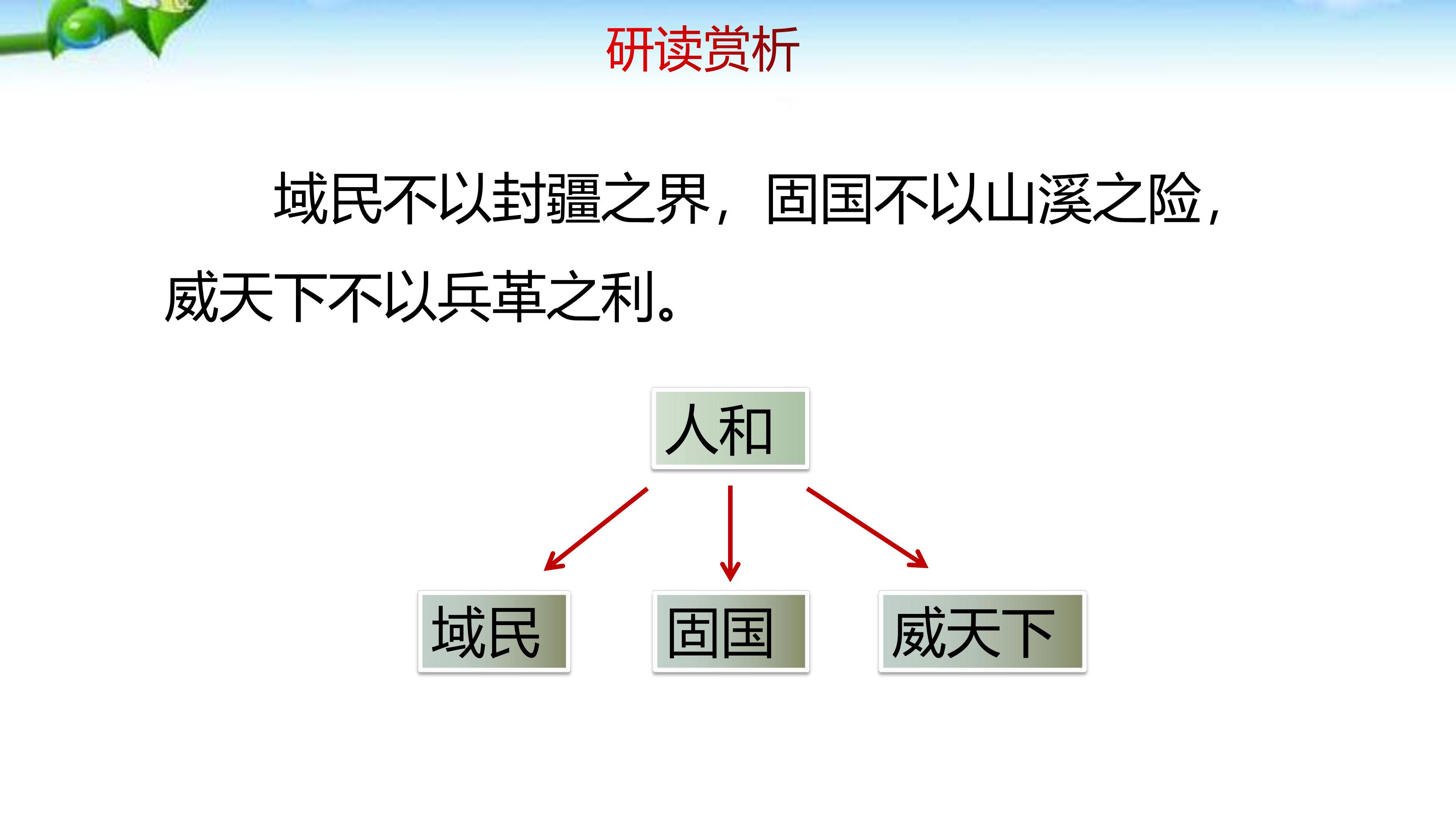 研读赏析

域民不以封疆之界，固国不以山溪之险，威天下不以兵革之利。

人和

域民

固国

威天下